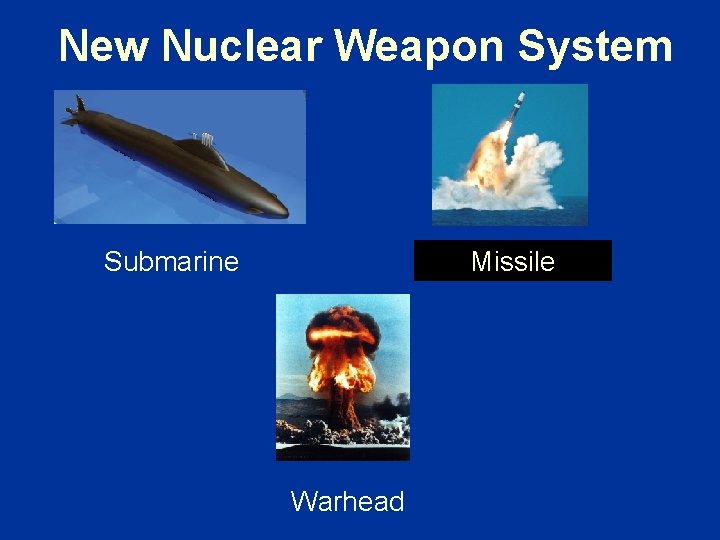 New Nuclear Weapon System

Submarine

Missile

Warhead